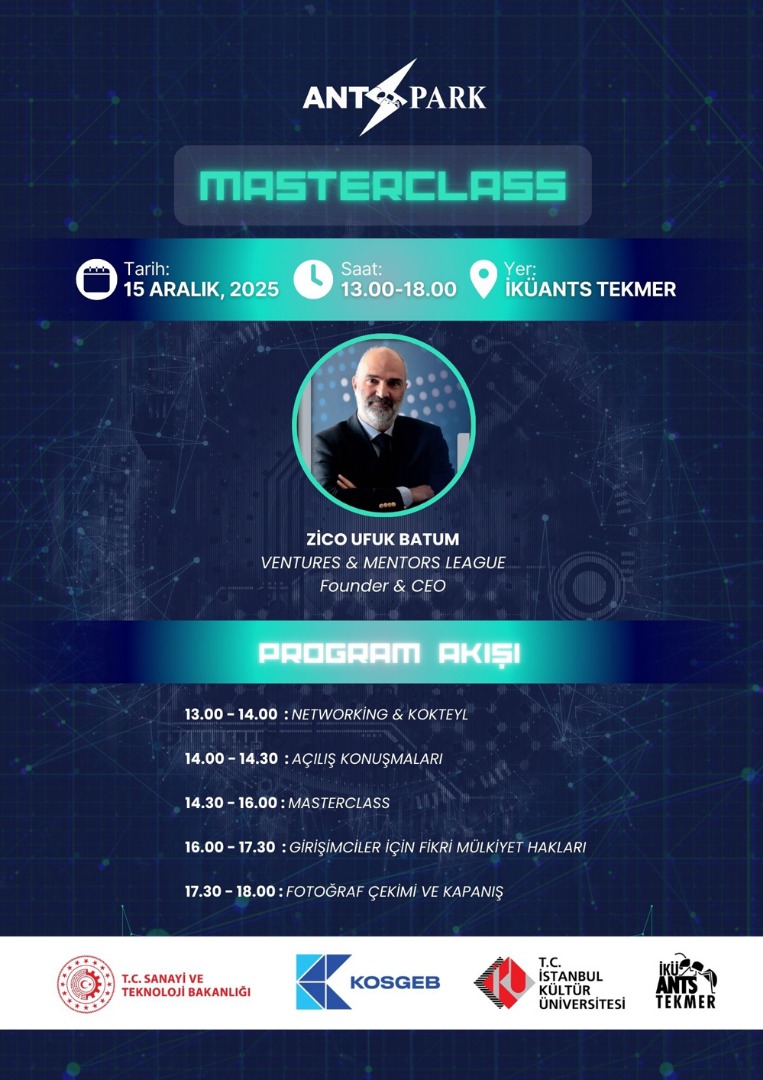 ANT PARK

MASTERCLASS

Tarih:
15 ARALIK, 2025

Saat:
13.00-18.00

Yer:
İKÜANTS TEKMER

ZİCO UFUK BATUM
VENTURES & MENTORS LEAGUE
Founder & CEO

PROGRAM AKIŞI

13.00 - 14.00 : NETWORKİNG & KOKTEYL

14.00 - 14.30 : AÇILIŞ KONUŞMALARI

14.30 - 16.00 : MASTERCLASS

16.00 - 17.30 : GİRİŞİMCİLER İÇİN FİKRİ MÜLKİYET HAKLARI

17.30 - 18.00 : FOTOĞRAF ÇEKİMİ VE KAPANIŞ

T.C. SANAYİ VE TEKNOLOJİ BAKANLIĞI

KOSGEB

T.C. İSTANBUL KÜLTÜR ÜNİVERSİTESİ

İKÜ ANTS TEKMER